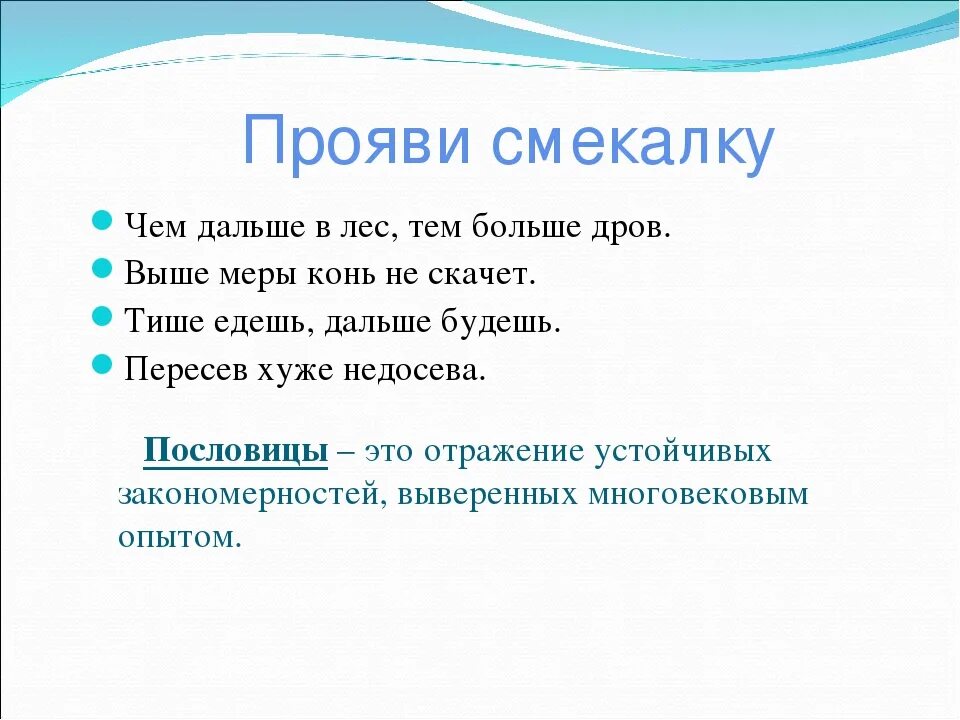 Прояви смекалку

Чем дальше в лес, тем больше дров.
Выше меры конь не скачет.
Тише едешь, дальше будешь.
Пересев хуже недосева.

Пословицы – это отражение устойчивых закономерностей, выверенных многовековым опытом.